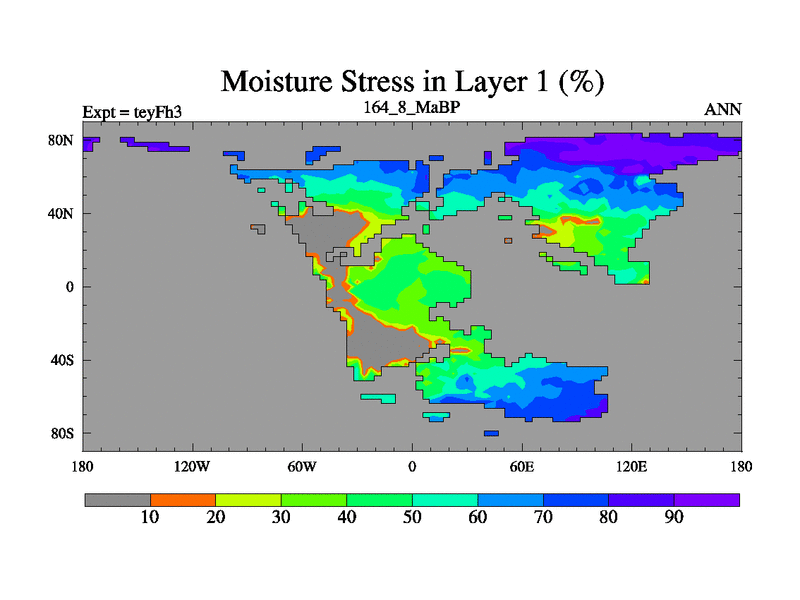 Moisture Stress in Layer 1 (%)

Expt = teyFh3

164_8_MaBP

ANN

80N
40N
0
40S
80S

180
120W
60W
0
60E
120E
180

10
20
30
40
50
60
70
80
90